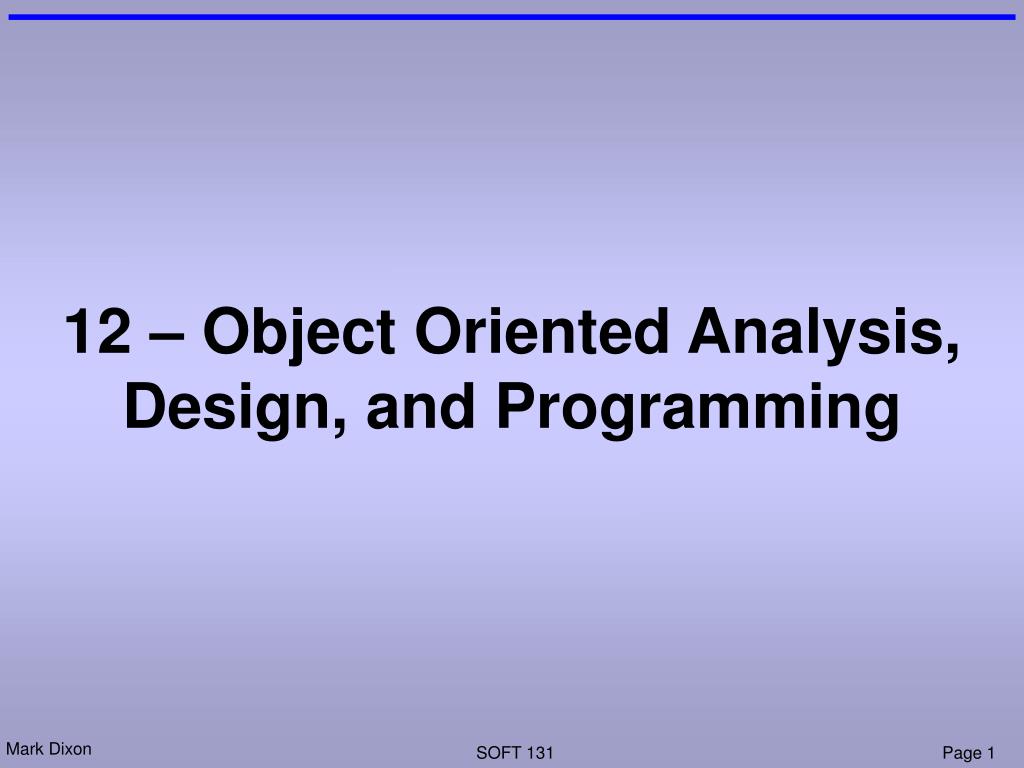 12 – Object Oriented Analysis, Design, and Programming

Mark Dixon

SOFT 131

Page 1